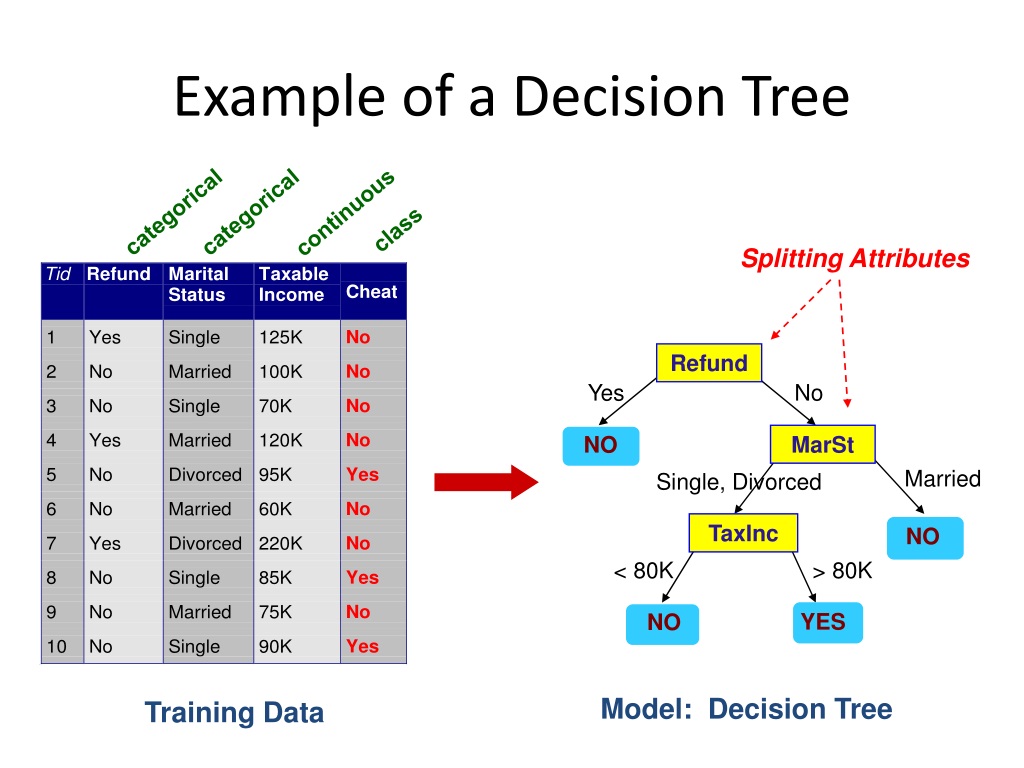 Example of a Decision Tree

categorical categorical continuous class

| Tid | Refund | Marital Status | Taxable Income | Cheat |
|---|---|---|---|---|
| 1 | Yes | Single | 125K | No |
| 2 | No | Married | 100K | No |
| 3 | No | Single | 70K | No |
| 4 | Yes | Married | 120K | No |
| 5 | No | Divorced | 95K | Yes |
| 6 | No | Married | 60K | No |
| 7 | Yes | Divorced | 220K | No |
| 8 | No | Single | 85K | Yes |
| 9 | No | Married | 75K | No |
| 10 | No | Single | 90K | Yes |

Training Data

Splitting Attributes

Refund
Yes
No
NO
MarSt
Single, Divorced
Married
TaxInc
NO
< 80K
> 80K
NO
YES

Model: Decision Tree